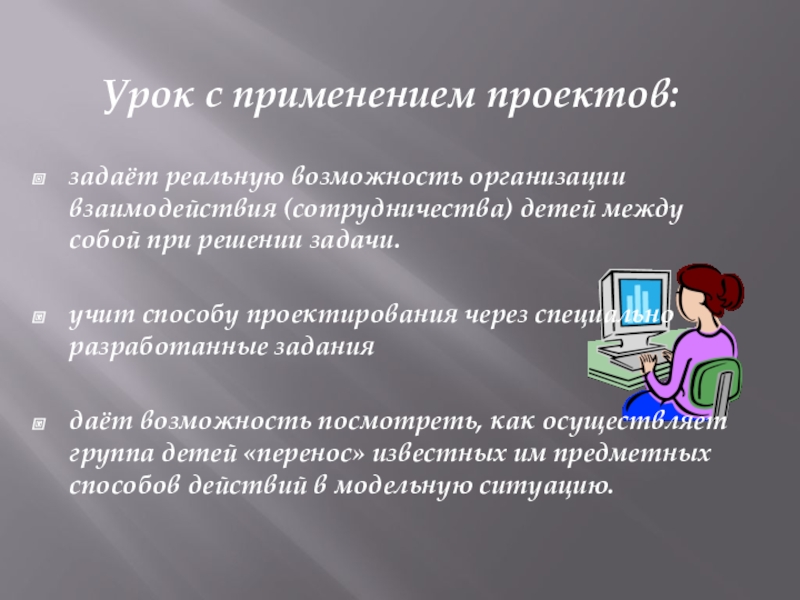 Урок с применением проектов:

задаёт реальную возможность организации взаимодействия (сотрудничества) детей между собой при решении задачи.

учит способу проектирования через специально разработанные задания

даёт возможность посмотреть, как осуществляет группа детей «перенос» известных им предметных способов действий в модельную ситуацию.